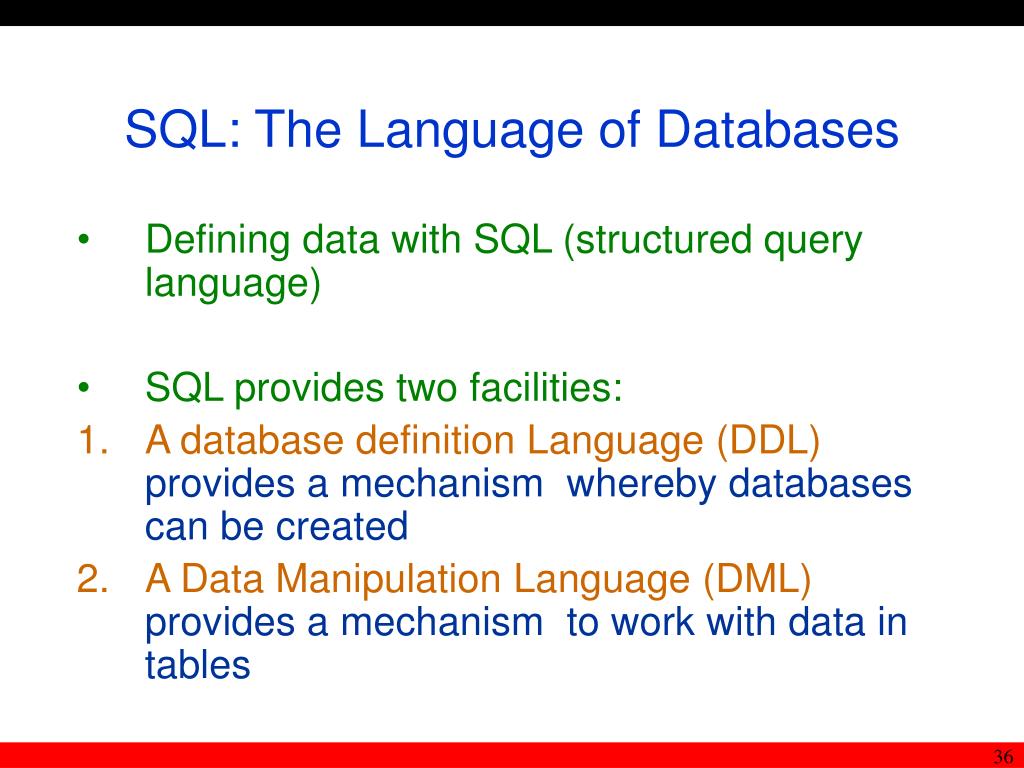 SQL: The Language of Databases

• Defining data with SQL (structured query language)

• SQL provides two facilities:
1. A database definition Language (DDL) provides a mechanism whereby databases can be created
2. A Data Manipulation Language (DML) provides a mechanism to work with data in tables

36